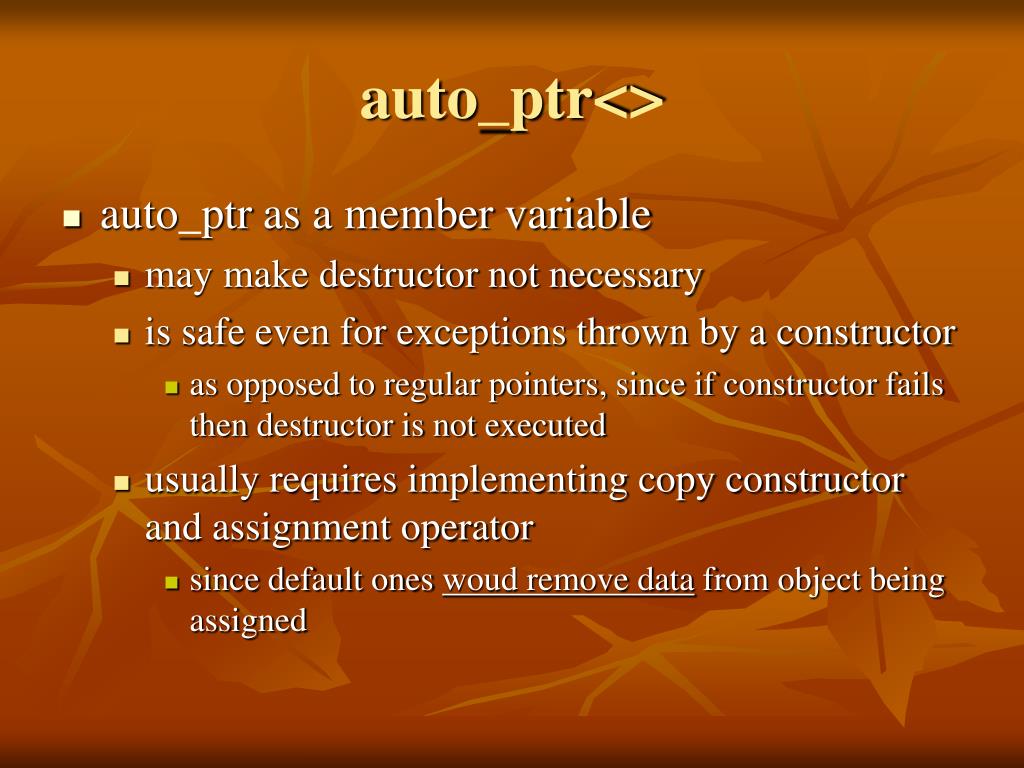 auto_ptr<>

- auto_ptr as a member variable
  - may make destructor not necessary
  - is safe even for exceptions thrown by a constructor
    - as opposed to regular pointers, since if constructor fails then destructor is not executed
  - usually requires implementing copy constructor and assignment operator
    - since default ones woud remove data from object being assigned